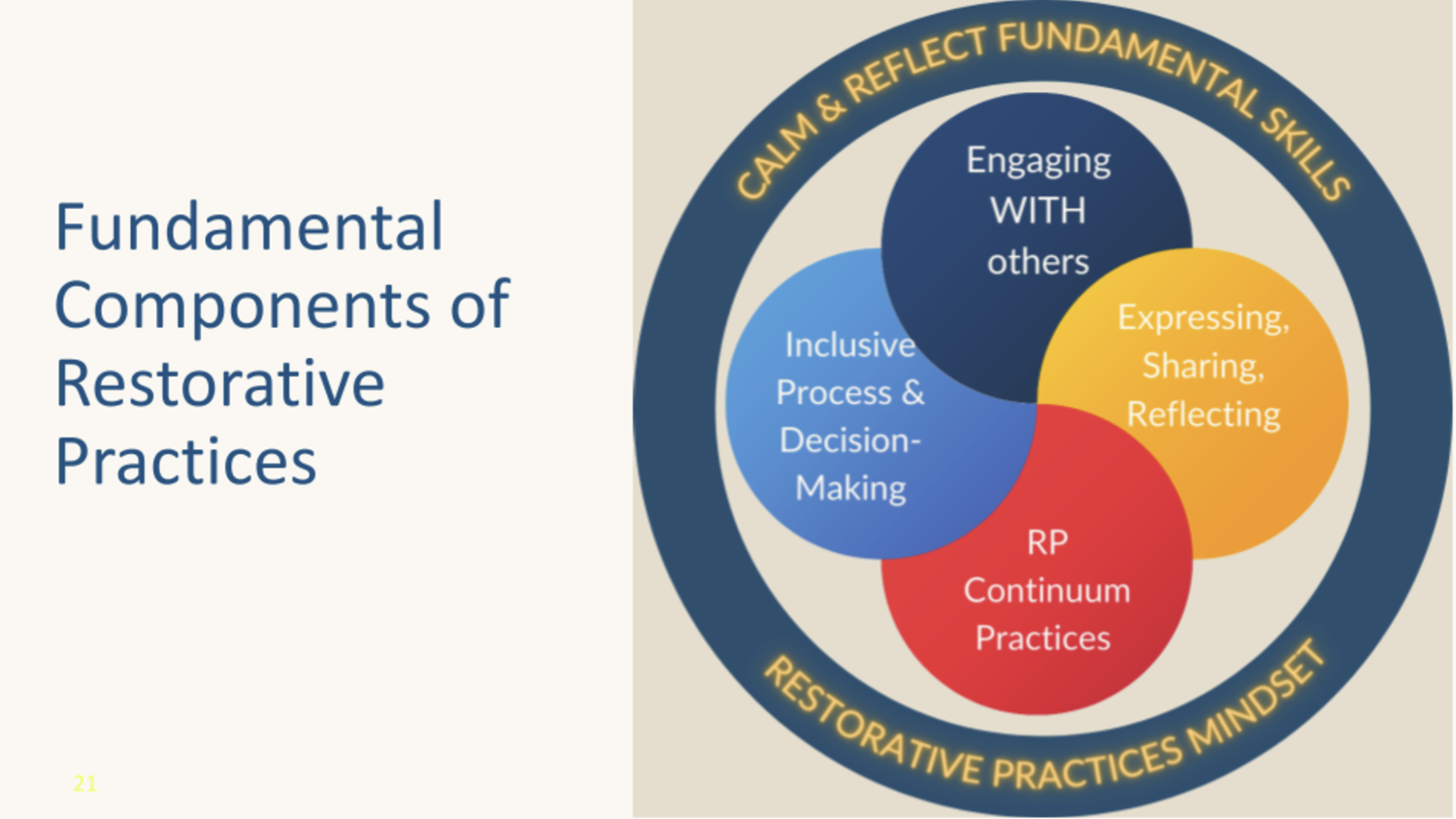 Fundamental Components of Restorative Practices

CALM & REFLECT FUNDAMENTAL SKILLS

Engaging WITH others

Inclusive Process & Decision-Making

Expressing, Sharing, Reflecting

RP Continuum Practices

RESTORATIVE PRACTICES MINDSET

21